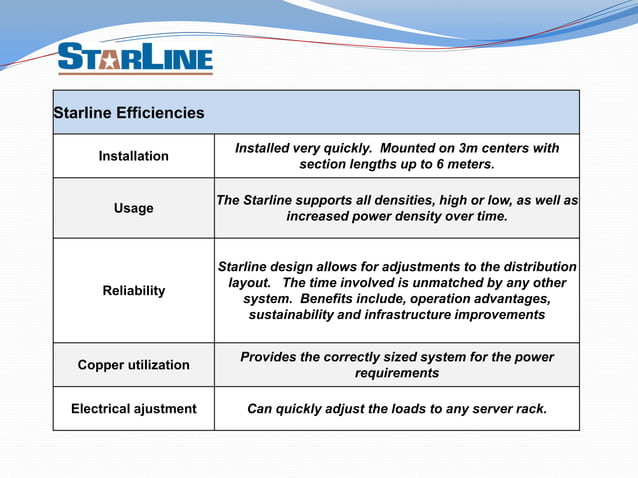 STARLINE

| Starline Efficiencies | |
|---|---|
| Installation | Installed very quickly. Mounted on 3m centers with section lengths up to 6 meters. |
| Usage | The Starline supports all densities, high or low, as well as increased power density over time. |
| Reliability | Starline design allows for adjustments to the distribution layout. The time involved is unmatched by any other system. Benefits include, operation advantages, sustainability and infrastructure improvements |
| Copper utilization | Provides the correctly sized system for the power requirements |
| Electrical ajustment | Can quickly adjust the loads to any server rack. |